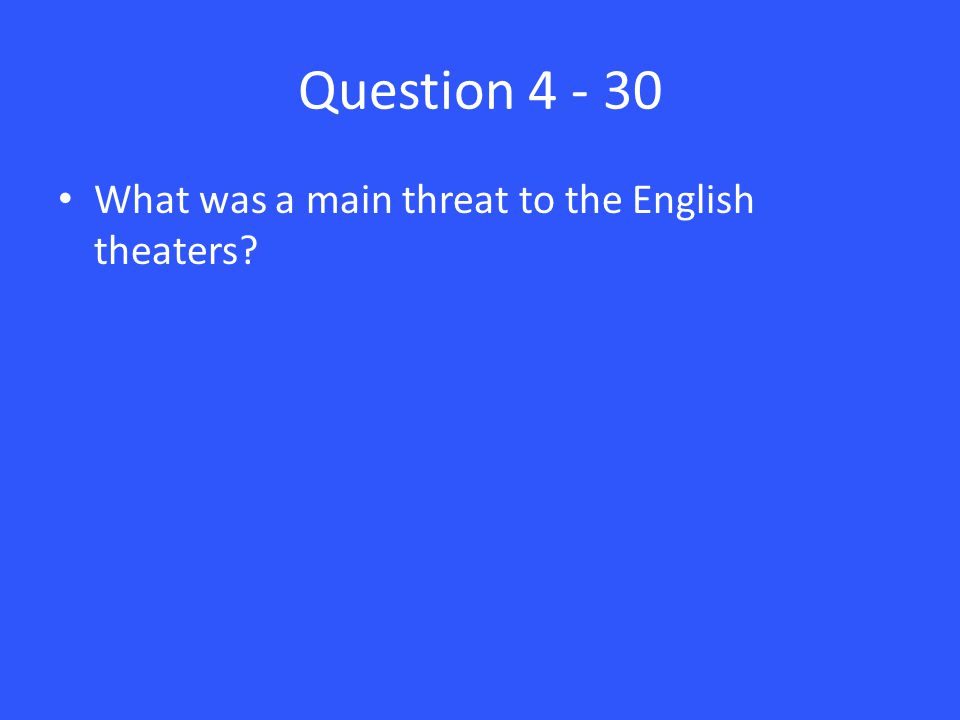 Question 4 - 30

• What was a main threat to the English theaters?